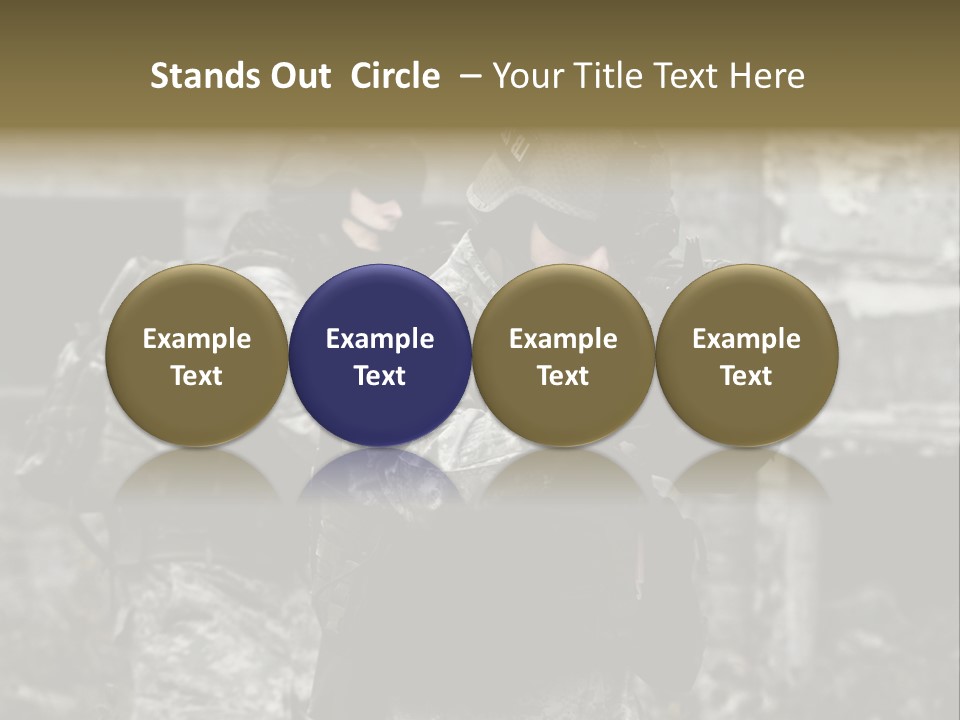 Stands Out Circle – Your Title Text Here

Example Text

Example Text

Example Text

Example Text